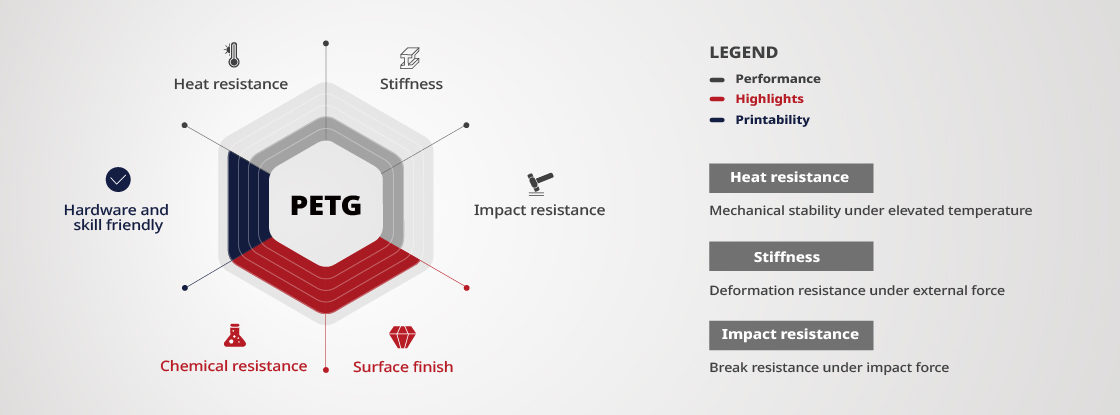 Heat resistance

Stiffness

Hardware and skill friendly

PETG

Impact resistance

Chemical resistance

Surface finish

LEGEND

Performance

Highlights

Printability

Heat resistance

Mechanical stability under elevated temperature

Stiffness

Deformation resistance under external force

Impact resistance

Break resistance under impact force